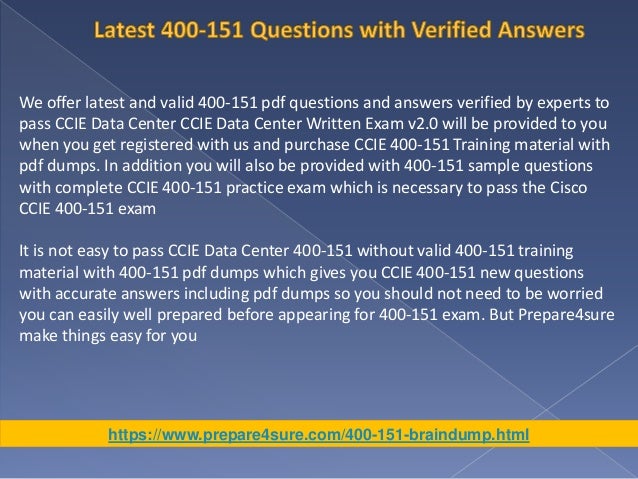 Latest 400-151 Questions with Verified Answers

We offer latest and valid 400-151 pdf questions and answers verified by experts to pass CCIE Data Center CCIE Data Center Written Exam v2.0 will be provided to you when you get registered with us and purchase CCIE 400-151 Training material with pdf dumps. In addition you will also be provided with 400-151 sample questions with complete CCIE 400-151 practice exam which is necessary to pass the Cisco CCIE 400-151 exam

It is not easy to pass CCIE Data Center 400-151 without valid 400-151 training material with 400-151 pdf dumps which gives you CCIE 400-151 new questions with accurate answers including pdf dumps so you should not need to be worried you can easily well prepared before appearing for 400-151 exam. But Prepare4sure make things easy for you

https://www.prepare4sure.com/400-151-braindump.html